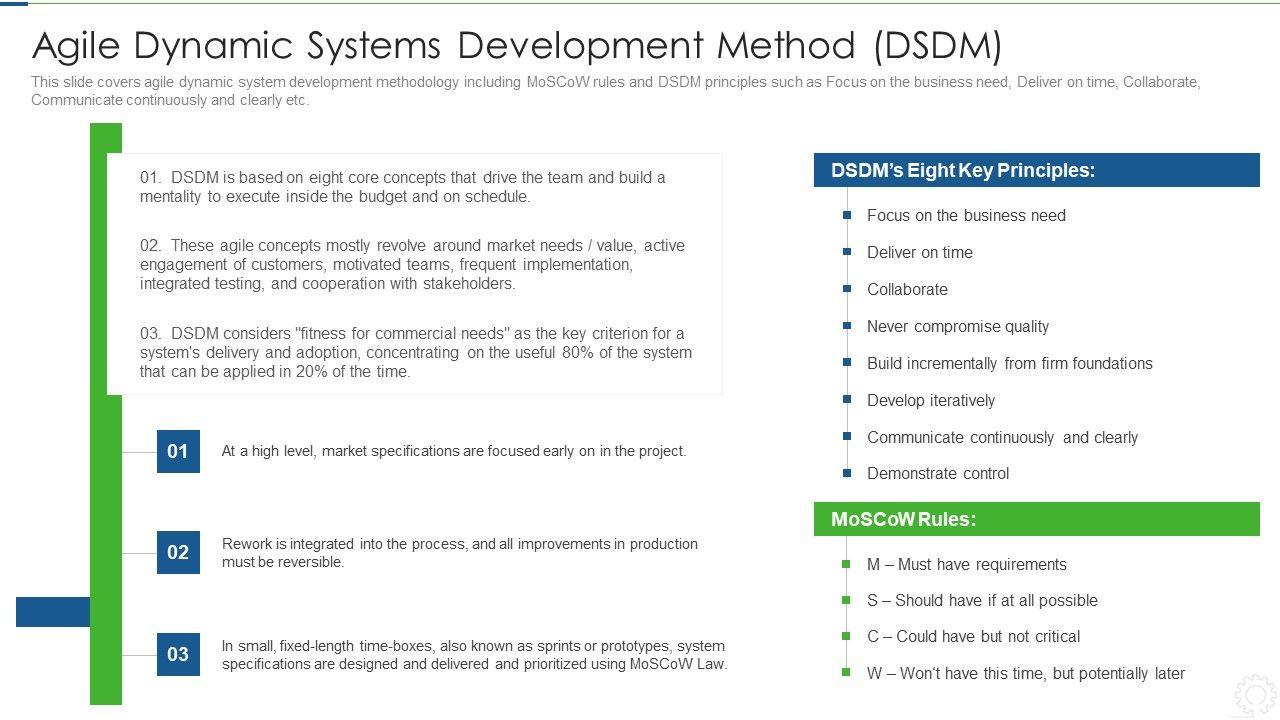 Agile Dynamic Systems Development Method (DSDM)

This slide covers agile dynamic system development methodology including MoSCoW rules and DSDM principles such as Focus on the business need, Deliver on time, Collaborate, Communicate continuously and clearly etc.

01. DSDM is based on eight core concepts that drive the team and build a mentality to execute inside the budget and on schedule.

02. These agile concepts mostly revolve around market needs / value, active engagement of customers, motivated teams, frequent implementation, integrated testing, and cooperation with stakeholders.

03. DSDM considers "fitness for commercial needs" as the key criterion for a system's delivery and adoption, concentrating on the useful 80% of the system that can be applied in 20% of the time.

01 At a high level, market specifications are focused early on in the project.

02 Rework is integrated into the process, and all improvements in production must be reversible.

03 In small, fixed-length time-boxes, also known as sprints or prototypes, system specifications are designed and delivered and prioritized using MoSCoW Law.

DSDM's Eight Key Principles:

Focus on the business need

Deliver on time

Collaborate

Never compromise quality

Build incrementally from firm foundations

Develop iteratively

Communicate continuously and clearly

Demonstrate control

MoSCoW Rules:

M – Must have requirements

S – Should have if at all possible

C – Could have but not critical

W – Won't have this time, but potentially later